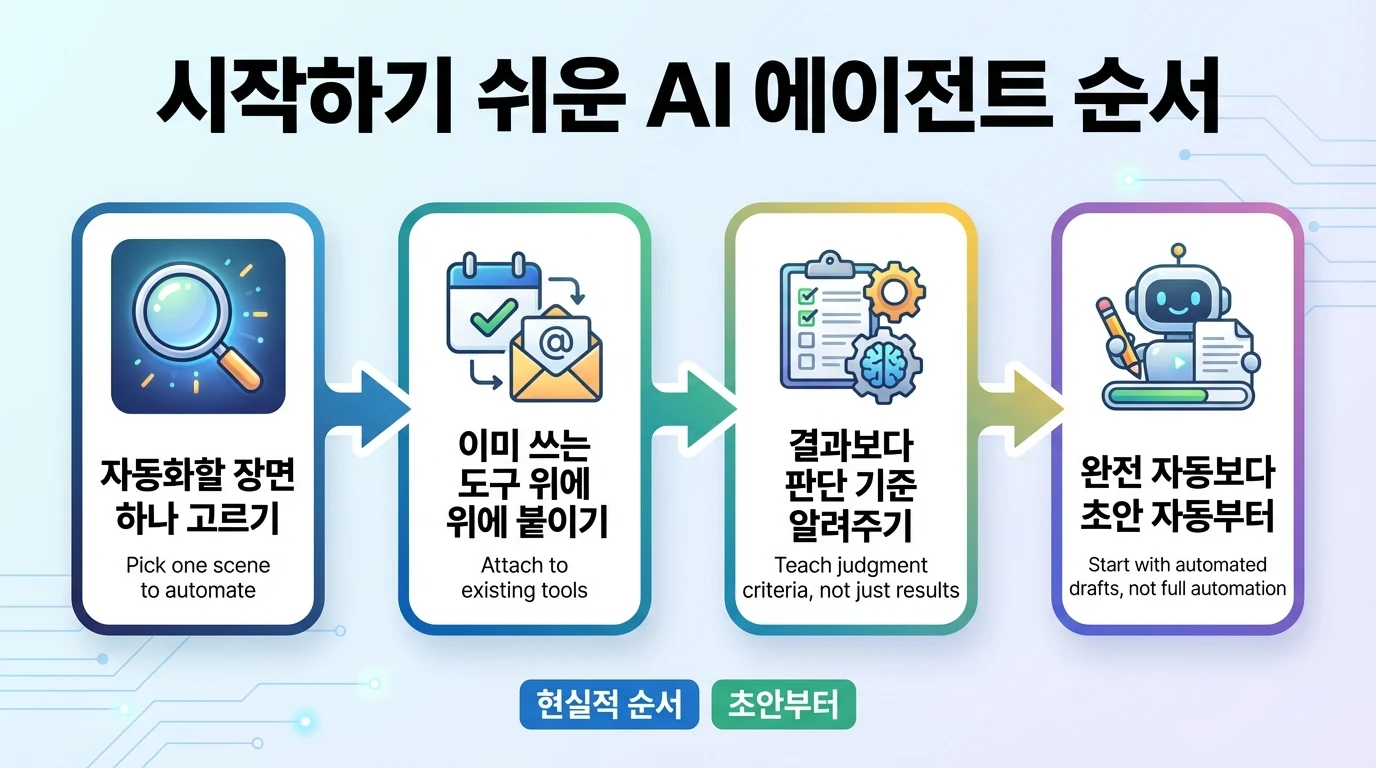 시작하기 쉬운 AI 에이전트 순서

자동화할 장면 하나 고르기

Pick one scene to automate

이미 쓰는 도구 위에 위에 붙이기

Attach to existing tools

결과보다 판단 기준 알려주기

Teach judgment criteria, not just results

완전 자동보다 초안 자동부터

Start with automated drafts, not full automation

현실적 순서

초안부터